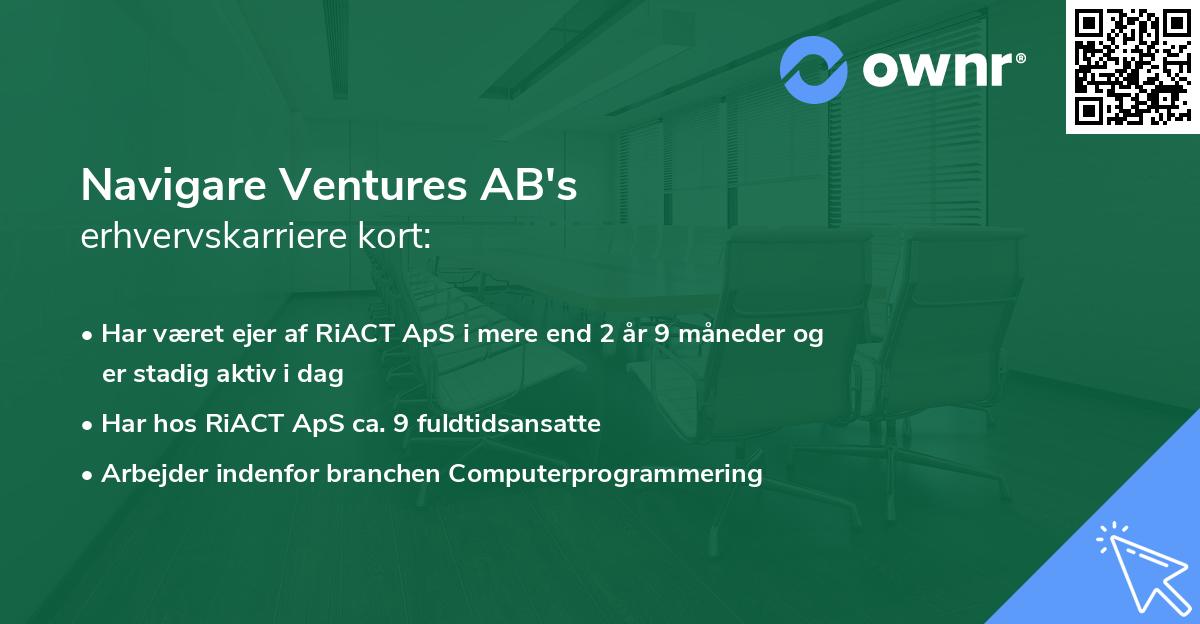 ownr®

Navigare Ventures AB's
erhvervskarriere kort:

• Har været ejer af RiACT ApS i mere end 2 år 9 måneder og er stadig aktiv i dag
• Har hos RiACT ApS ca. 9 fuldtidsansatte
• Arbejder indenfor branchen Computerprogrammering